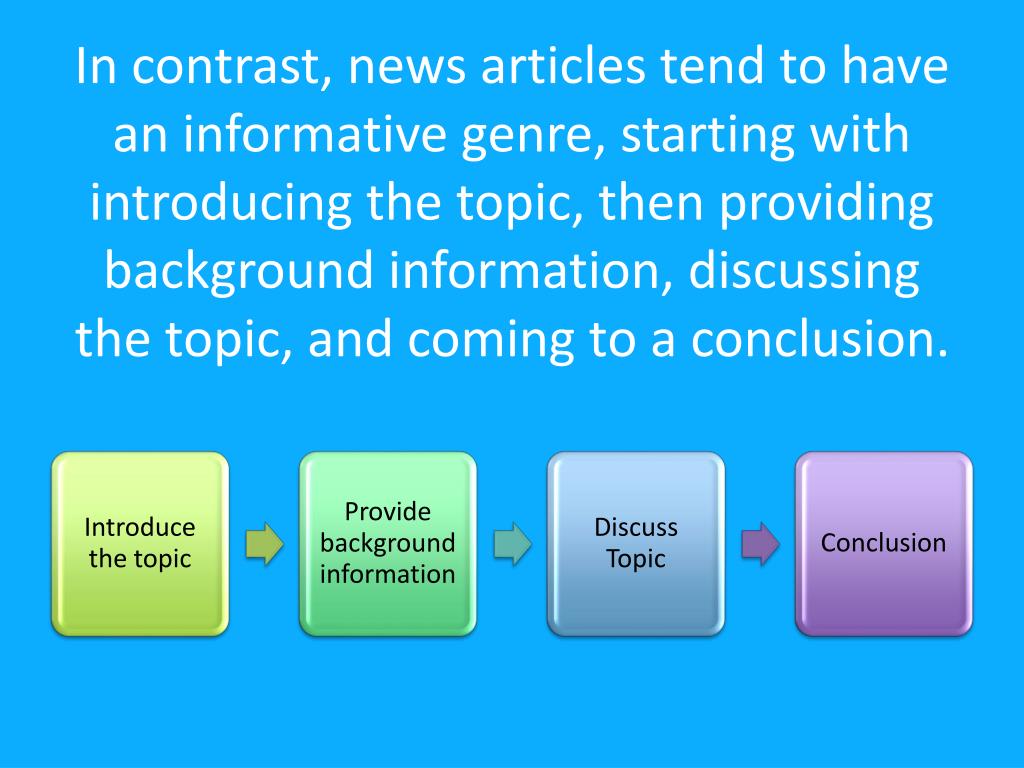 In contrast, news articles tend to have an informative genre, starting with introducing the topic, then providing background information, discussing the topic, and coming to a conclusion.

Introduce the topic

Provide background information

Discuss Topic

Conclusion